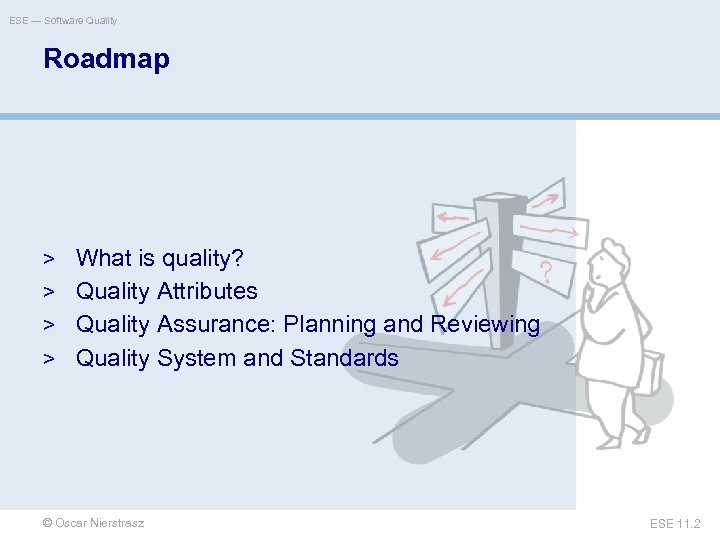 ESE — Software Quality

Roadmap

> What is quality?
> Quality Attributes
> Quality Assurance: Planning and Reviewing
> Quality System and Standards

?

© Oscar Nierstrasz

ESE 11.2